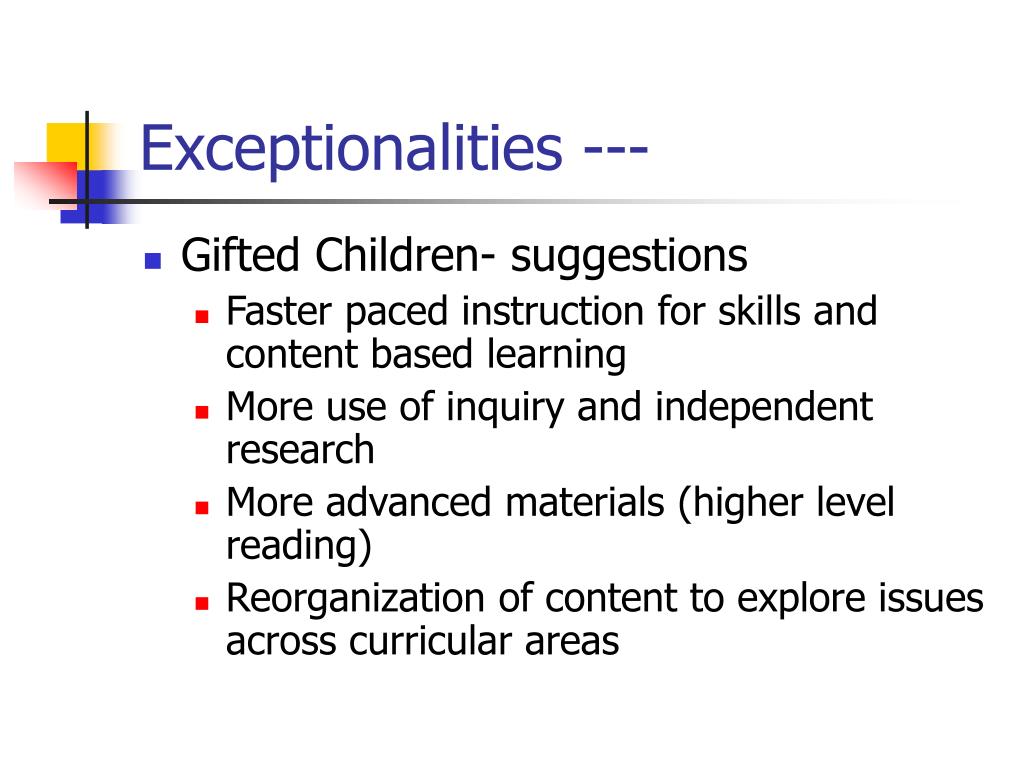 Exceptionalities ---

Gifted Children- suggestions

Faster paced instruction for skills and content based learning

More use of inquiry and independent research

More advanced materials (higher level reading)

Reorganization of content to explore issues across curricular areas